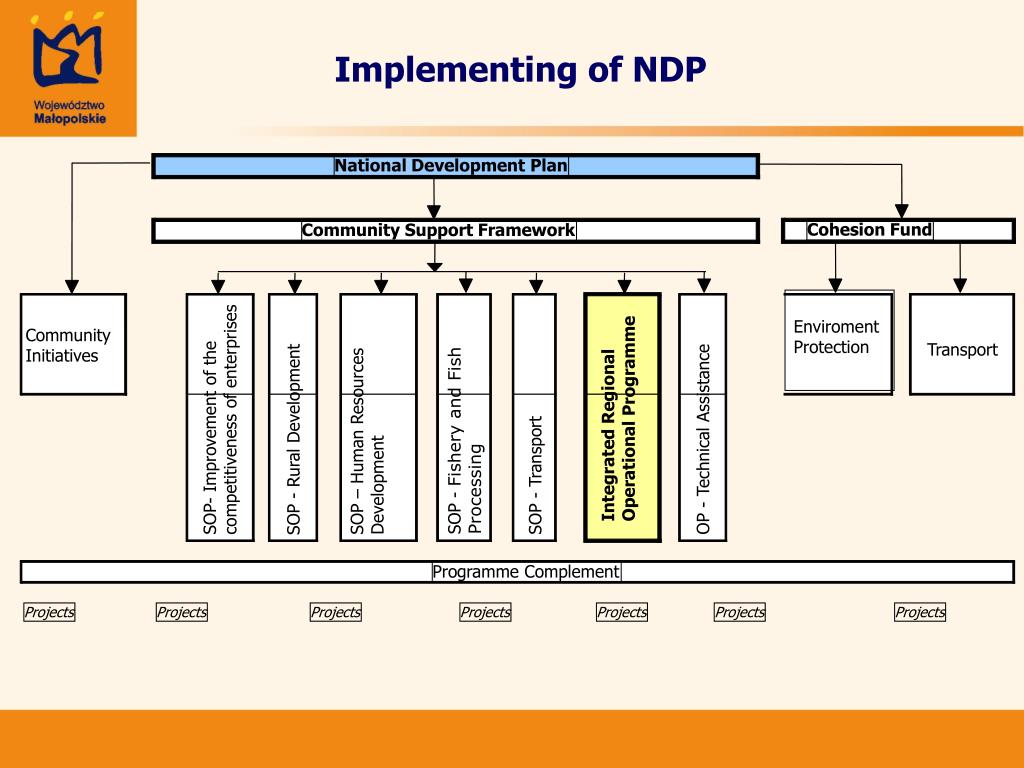 Województwo Małopolskie

Implementing of NDP

National Development Plan

Community Support Framework

Cohesion Fund

Community Initiatives

SOP- Improvement of the competitiveness of enterprises

SOP - Rural Development

SOP – Human Resources Development

SOP - Fishery and Fish Processing

SOP - Transport

Integrated Regional Operational Programme

OP - Technical Assistance

Enviroment Protection

Transport

Programme Complement

Projects

Projects

Projects

Projects

Projects

Projects

Projects